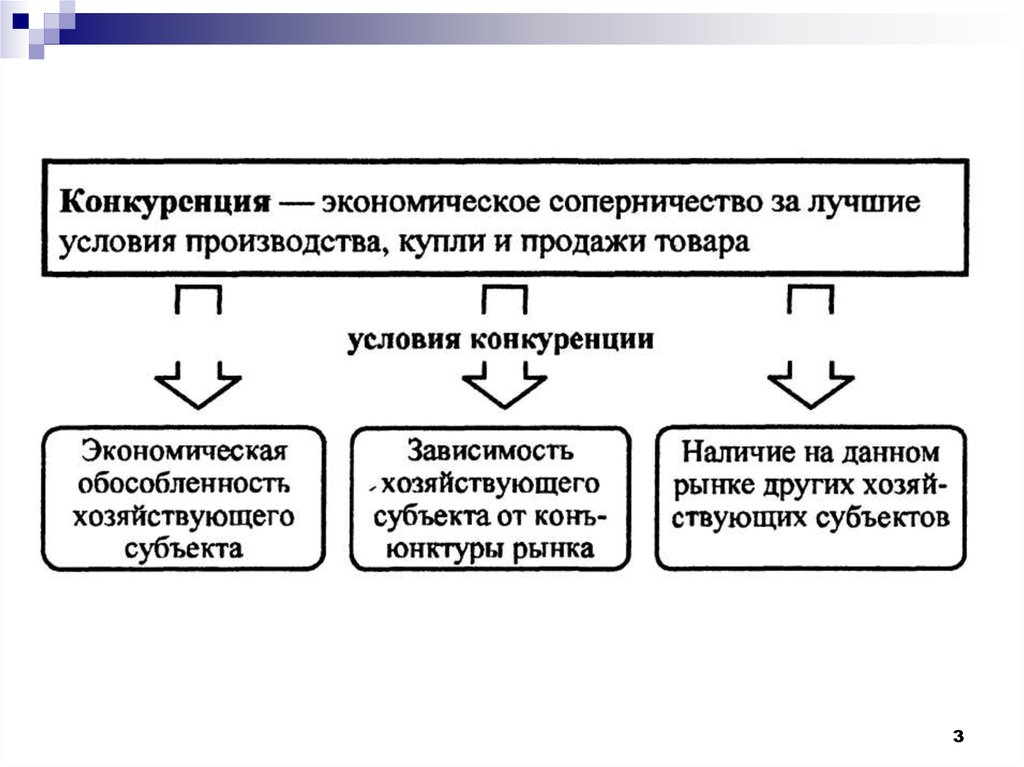 Конкуренция — экономическое соперничество за лучшие условия производства, купли и продажи товара

условия конкуренции

Экономическая обособленность хозяйствующего субъекта

Зависимость хозяйствующего субъекта от конъюнктуры рынка

Наличие на данном рынке других хозяйствующих субъектов

3